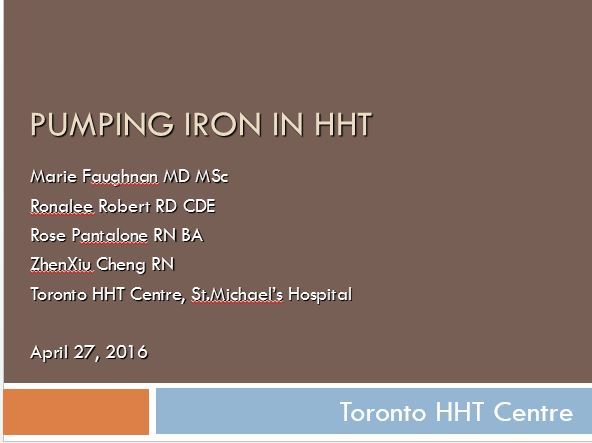 PUMPING IRON IN HHT

Marie Faughnan MD MSc

Ronalee Robert RD CDE

Rose Pantalone RN BA

ZhenXiu Cheng RN

Toronto HHT Centre, St.Michael's Hospital

April 27, 2016

Toronto HHT Centre